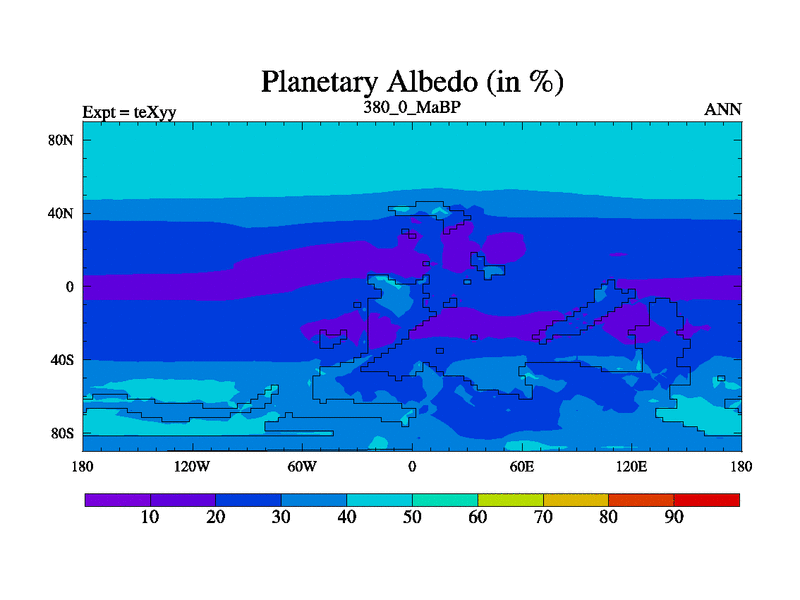 Planetary Albedo (in %)

Expt = teXyy

380_0_MaBP

ANN

80N
40N
0
40S
80S

180
120W
60W
0
60E
120E
180

10
20
30
40
50
60
70
80
90